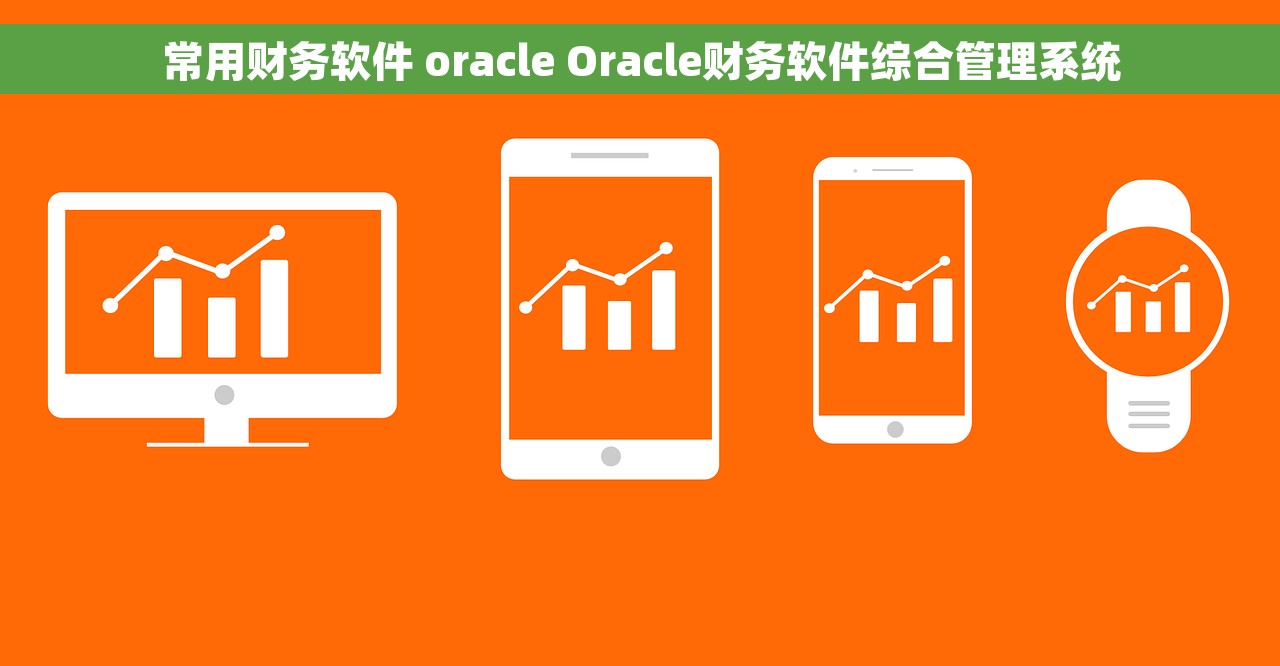 常用财务软件 oracle Oracle财务软件综合管理系统